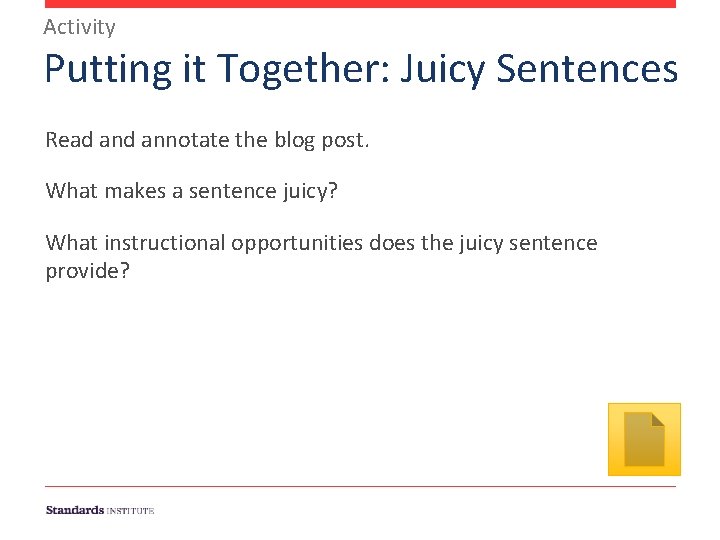 Activity

Putting it Together: Juicy Sentences

Read and annotate the blog post.

What makes a sentence juicy?

What instructional opportunities does the juicy sentence provide?

Standards INSTITUTE